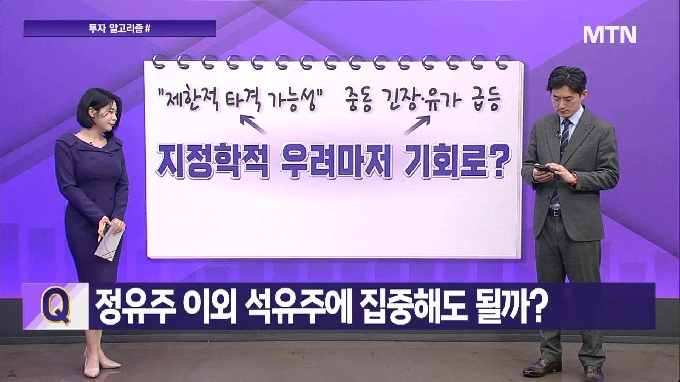 투자 알고리즘 #

MTN

"제한적 타격 가능성" 중동 긴장·유가 급등

지정학적 우려마저 기회로?

Q 정유주 이외 석유주에 집중해도 될까?